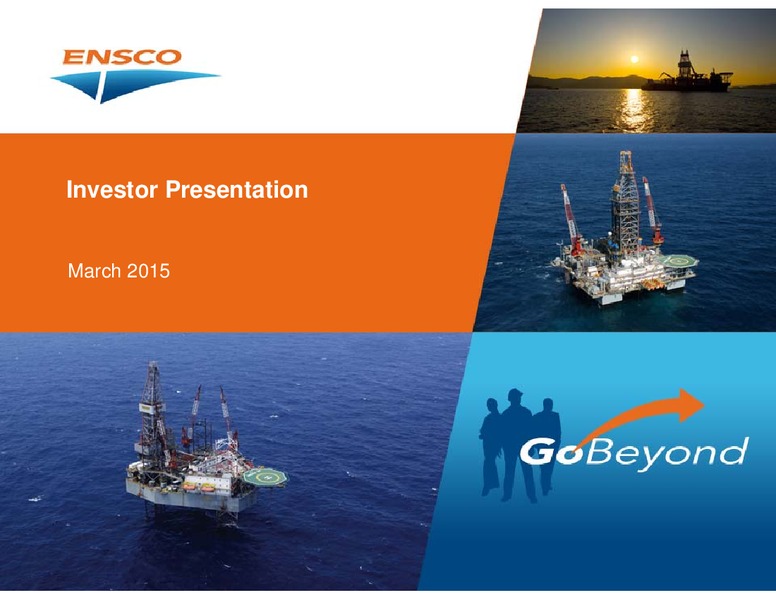 ENSCO

Investor Presentation

March 2015

GoBeyond